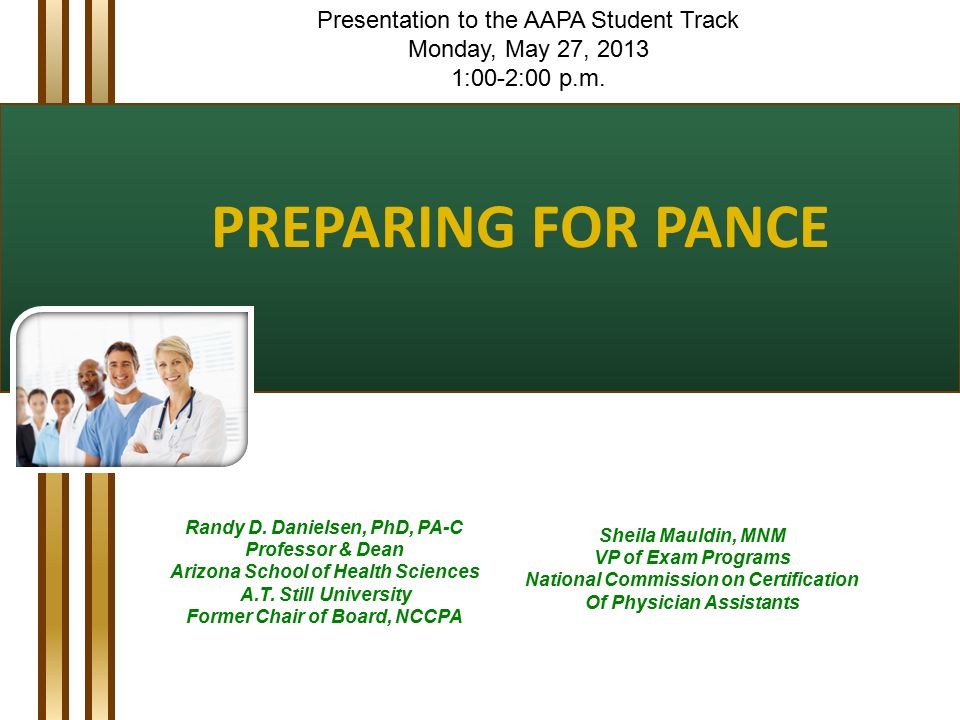 Presentation to the AAPA Student Track
Monday, May 27, 2013
1:00-2:00 p.m.

PREPARING FOR PANCE

Randy D. Danielsen, PhD, PA-C
Professor & Dean
Arizona School of Health Sciences
A.T. Still University
Former Chair of Board, NCCPA

Sheila Mauldin, MNM
VP of Exam Programs
National Commission on Certification
Of Physician Assistants